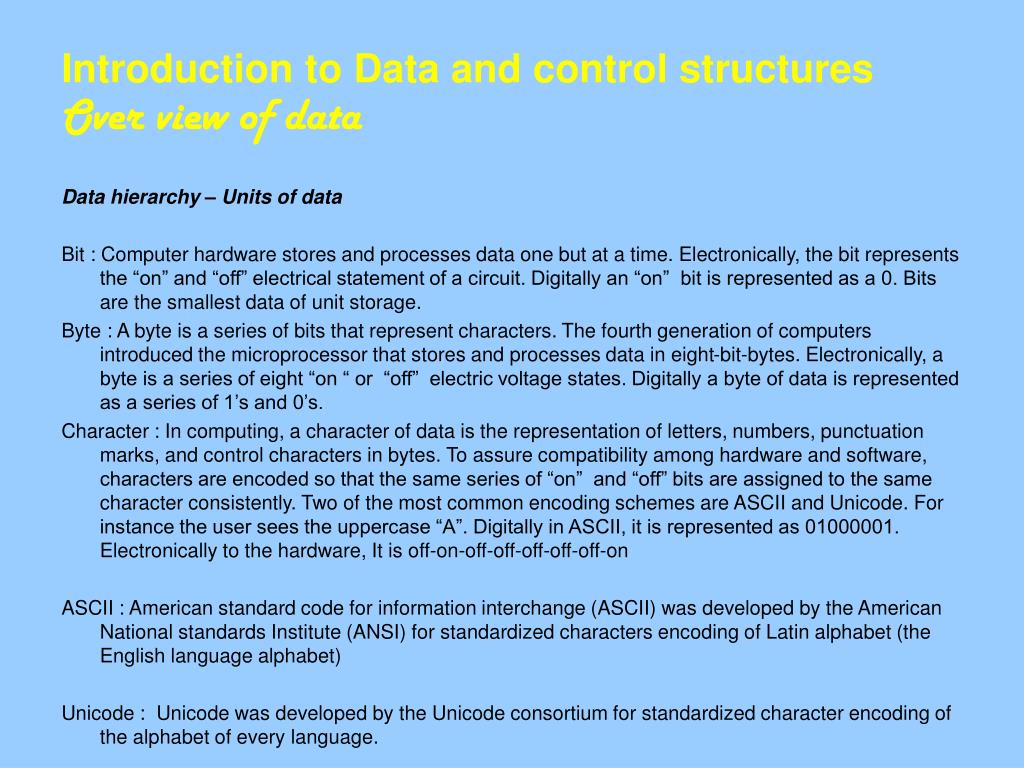 Introduction to Data and control structures
Over view of data

Data hierarchy – Units of data

Bit : Computer hardware stores and processes data one but at a time. Electronically, the bit represents the “on” and “off” electrical statement of a circuit. Digitally an “on” bit is represented as a 0. Bits are the smallest data of unit storage.

Byte : A byte is a series of bits that represent characters. The fourth generation of computers introduced the microprocessor that stores and processes data in eight-bit-bytes. Electronically, a byte is a series of eight “on “ or “off” electric voltage states. Digitally a byte of data is represented as a series of 1’s and 0’s.

Character : In computing, a character of data is the representation of letters, numbers, punctuation marks, and control characters in bytes. To assure compatibility among hardware and software, characters are encoded so that the same series of “on” and “off” bits are assigned to the same character consistently. Two of the most common encoding schemes are ASCII and Unicode. For instance the user sees the uppercase “A”. Digitally in ASCII, it is represented as 01000001. Electronically to the hardware, It is off-on-off-off-off-off-off-on

ASCII : American standard code for information interchange (ASCII) was developed by the American National standards Institute (ANSI) for standardized characters encoding of Latin alphabet (the English language alphabet)

Unicode : Unicode was developed by the Unicode consortium for standardized character encoding of the alphabet of every language.